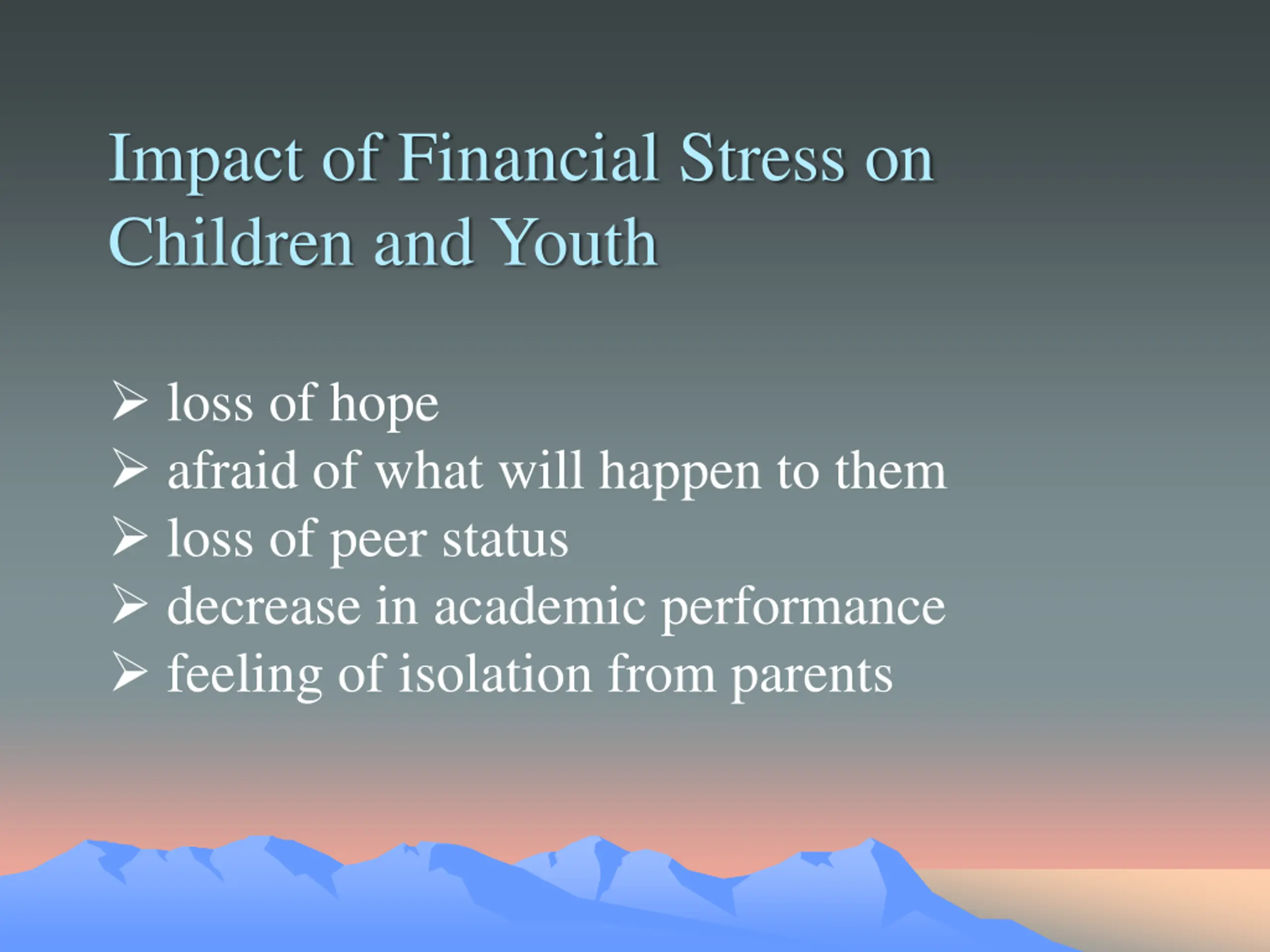 Impact of Financial Stress on Children and Youth

➢ loss of hope
➢ afraid of what will happen to them
➢ loss of peer status
➢ decrease in academic performance
➢ feeling of isolation from parents